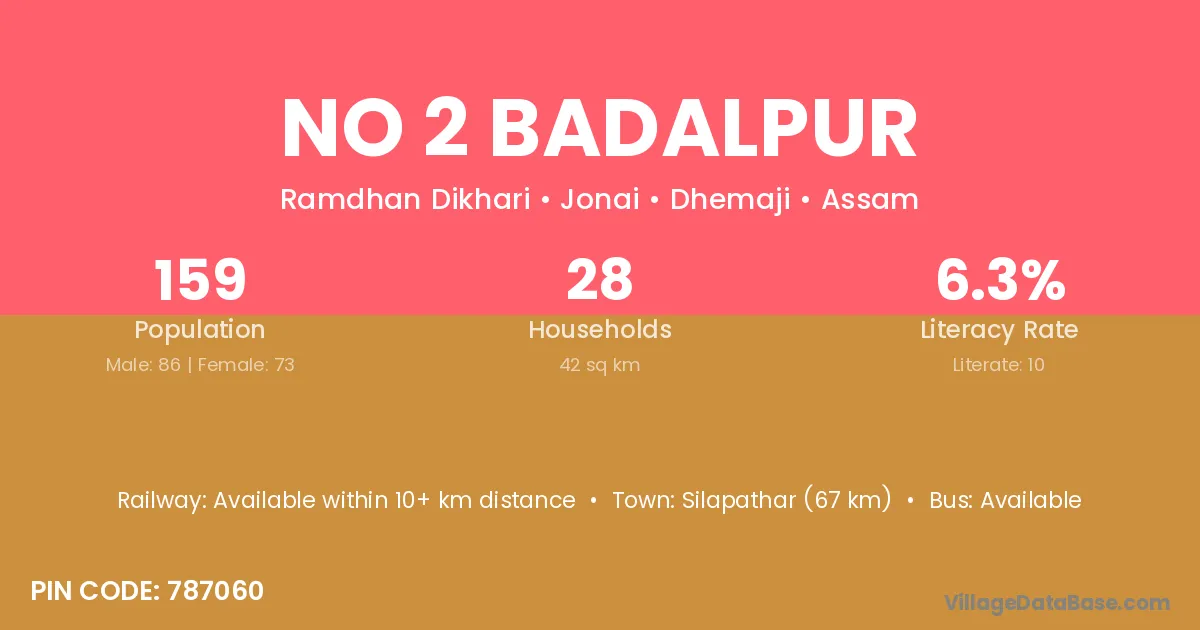 NO 2 BADALPUR

Ramdhan Dikhari • Jonai • Dhemaji • Assam

159
Population
Male: 86 | Female: 73

28
Households
42 sq km

6.3%
Literacy Rate
Literate: 10

Railway: Available within 10+ km distance • Town: Silapathar (67 km) • Bus: Available

PIN CODE: 787060

VillageDataBase.com